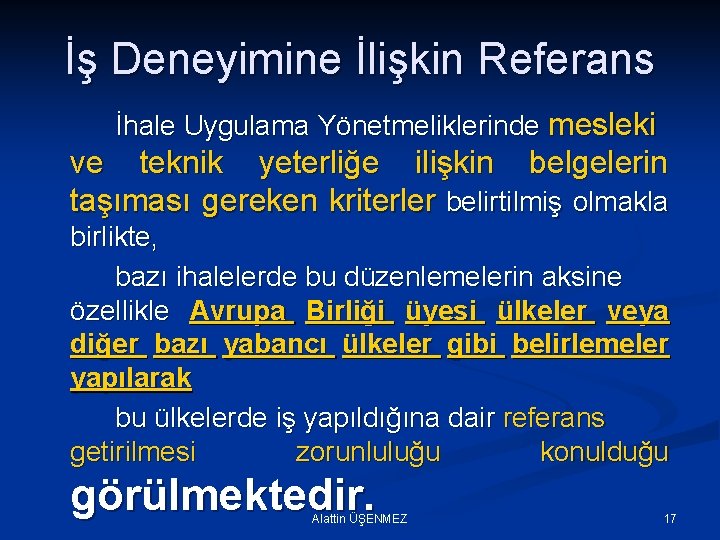 İş Deneyimine İlişkin Referans

İhale Uygulama Yönetmeliklerinde mesleki ve teknik yeterliğe ilişkin belgelerin taşıması gereken kriterler belirtilmiş olmakla birlikte,

bazı ihalelerde bu düzenlemelerin aksine özellikle Avrupa Birliği üyesi ülkeler veya diğer bazı yabancı ülkeler gibi belirlemeler yapılarak

bu ülkelerde iş yapıldığına dair referans getirilmesi zorunluluğu konulduğu görülmektedir.

Alattin ÜŞENMEZ

17